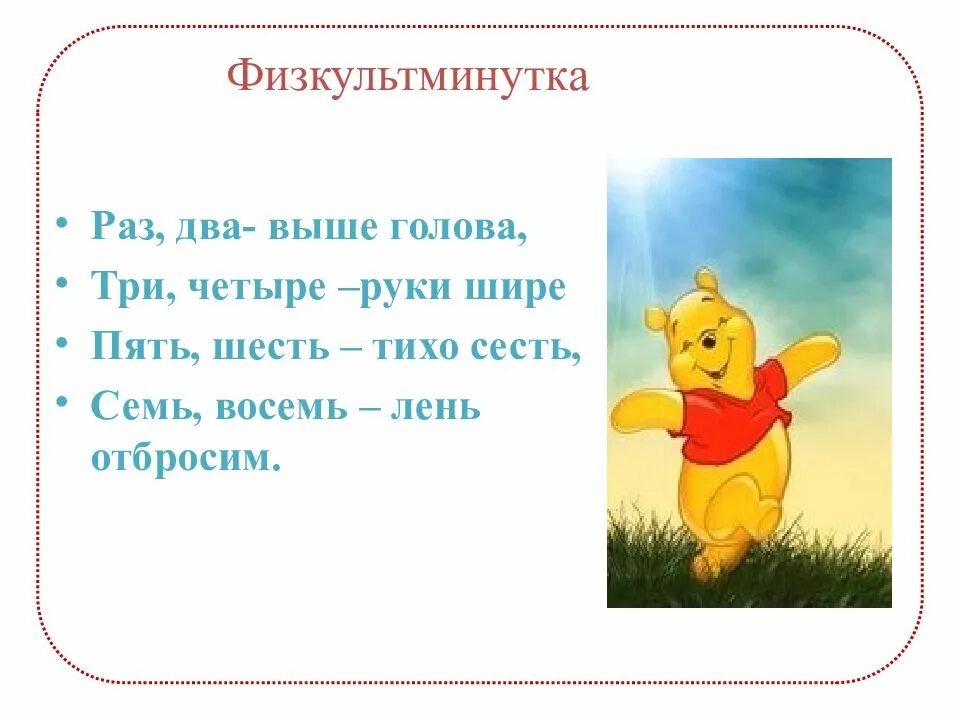 Физкультминутка

• Раз, два- выше голова,
• Три, четыре –руки шире
• Пять, шесть – тихо сесть,
• Семь, восемь – лень отбросим.